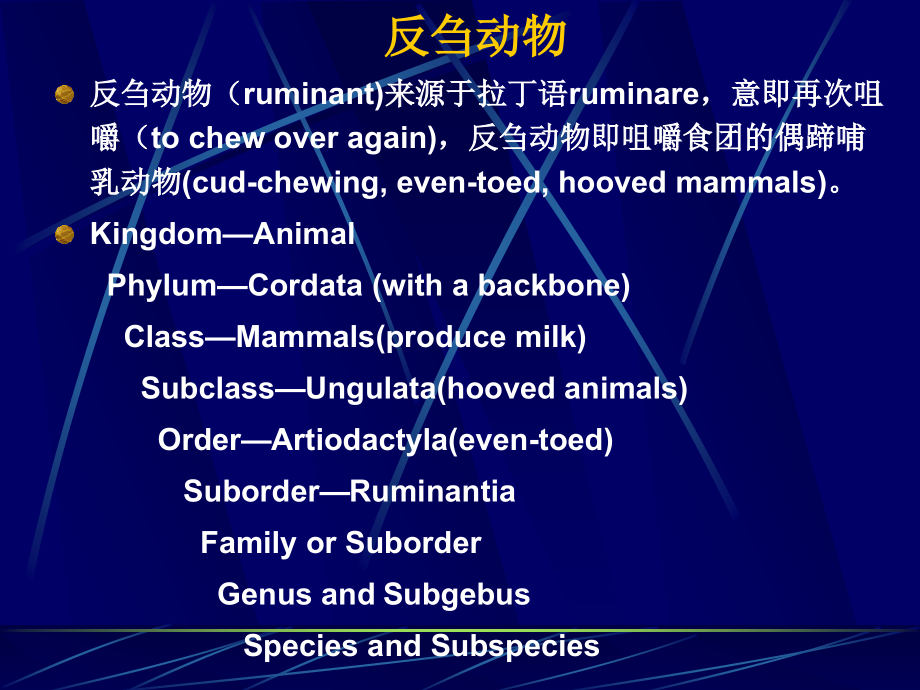 反刍动物

反刍动物（ruminant)来源于拉丁语ruminare，意即再次咀嚼（to chew over again)，反刍动物即咀嚼食团的偶蹄哺乳动物(cud-chewing, even-toed, hooved mammals)。

Kingdom—Animal

Phylum—Cordata (with a backbone)

Class—Mammals(produce milk)

Subclass—Ungulata(hooved animals)

Order—Artiodactyla(even-toed)

Suborder—Ruminantia

Family or Suborder

Genus and Subgebus

Species and Subspecies